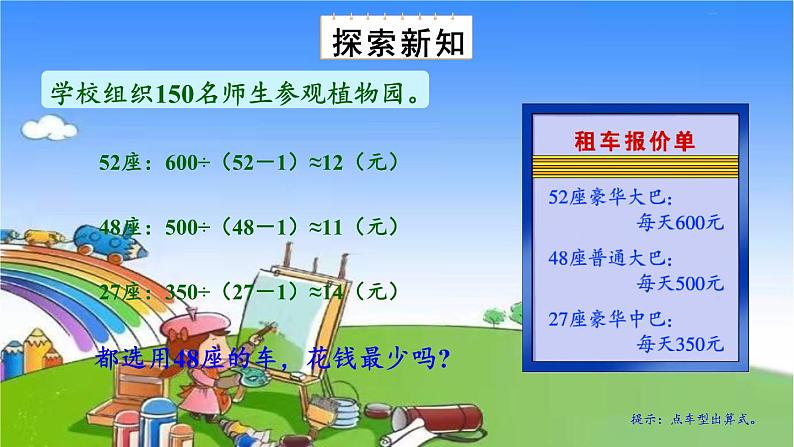 探索新知

学校组织150名师生参观植物园。

52座：600÷（52－1）≈12（元）

48座：500÷（48－1）≈11（元）

27座：350÷（27－1）≈14（元）

都选用48座的车，花钱最少吗？

租车报价单

52座豪华大巴：
每天600元

48座普通大巴：
每天500元

27座豪华中巴：
每天350元

提示：点车型出算式。